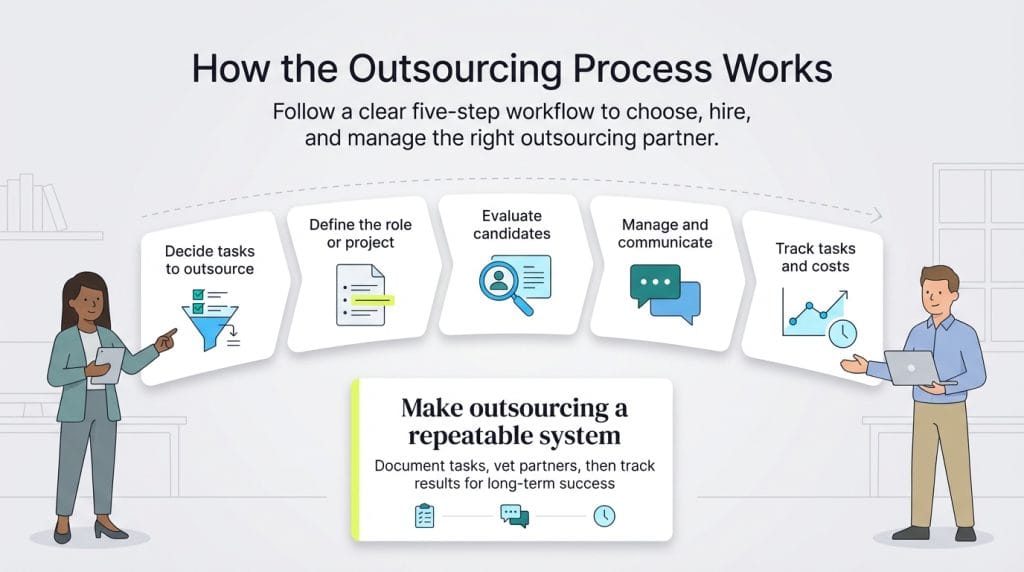 How the Outsourcing Process Works

Follow a clear five-step workflow to choose, hire, and manage the right outsourcing partner.

Decide tasks to outsource

Define the role or project

Evaluate candidates

Manage and communicate

Track tasks and costs

Make outsourcing a repeatable system

Document tasks, vet partners, then track results for long-term success